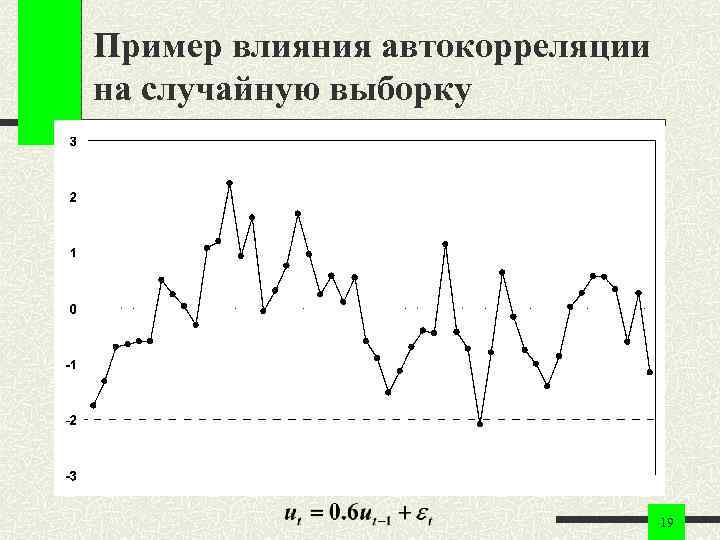 Пример влияния автокорреляции на случайную выборку

3
2
1
0
-1
-2
-3

$u_t = 0.6u_{t-1} + \varepsilon_t$

19